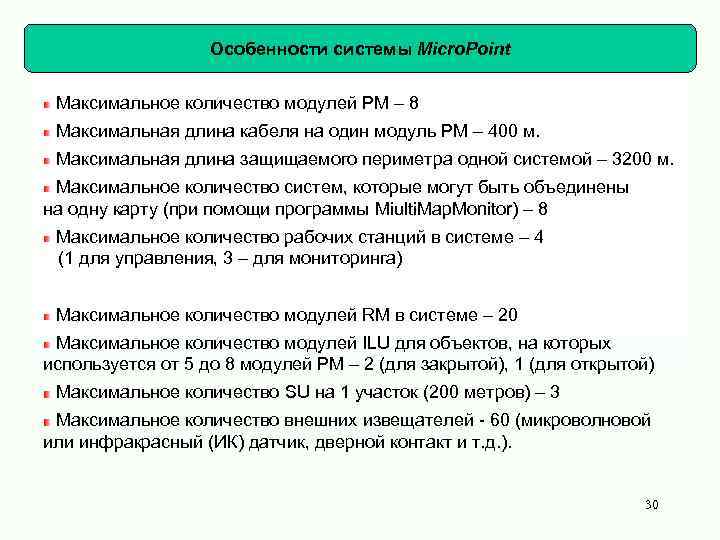 Особенности системы MicroPoint

Максимальное количество модулей PM – 8

Максимальная длина кабеля на один модуль PM – 400 м.

Максимальная длина защищаемого периметра одной системой – 3200 м.

Максимальное количество систем, которые могут быть объединены на одну карту (при помощи программы MiultiMapMonitor) – 8

Максимальное количество рабочих станций в системе – 4 (1 для управления, 3 – для мониторинга)

Максимальное количество модулей RM в системе – 20

Максимальное количество модулей ILU для объектов, на которых используется от 5 до 8 модулей PM – 2 (для закрытой), 1 (для открытой)

Максимальное количество SU на 1 участок (200 метров) – 3

Максимальное количество внешних извещателей - 60 (микроволновой или инфракрасный (ИК) датчик, дверной контакт и т.д.).

30